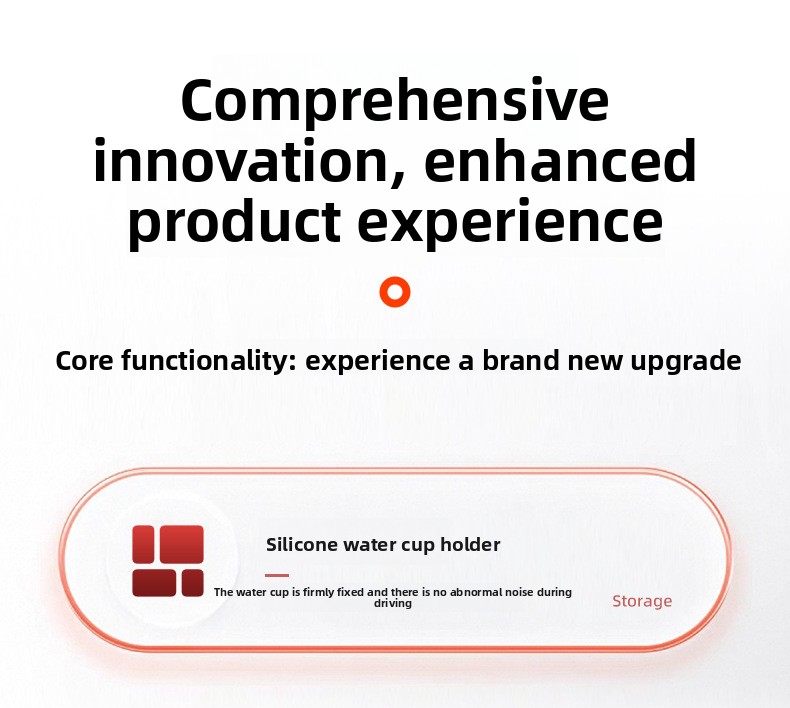 Comprehensive innovation, enhanced product experience

Core functionality: experience a brand new upgrade

Silicone water cup holder

The water cup is firmly fixed and there is no abnormal noise during driving

Storage